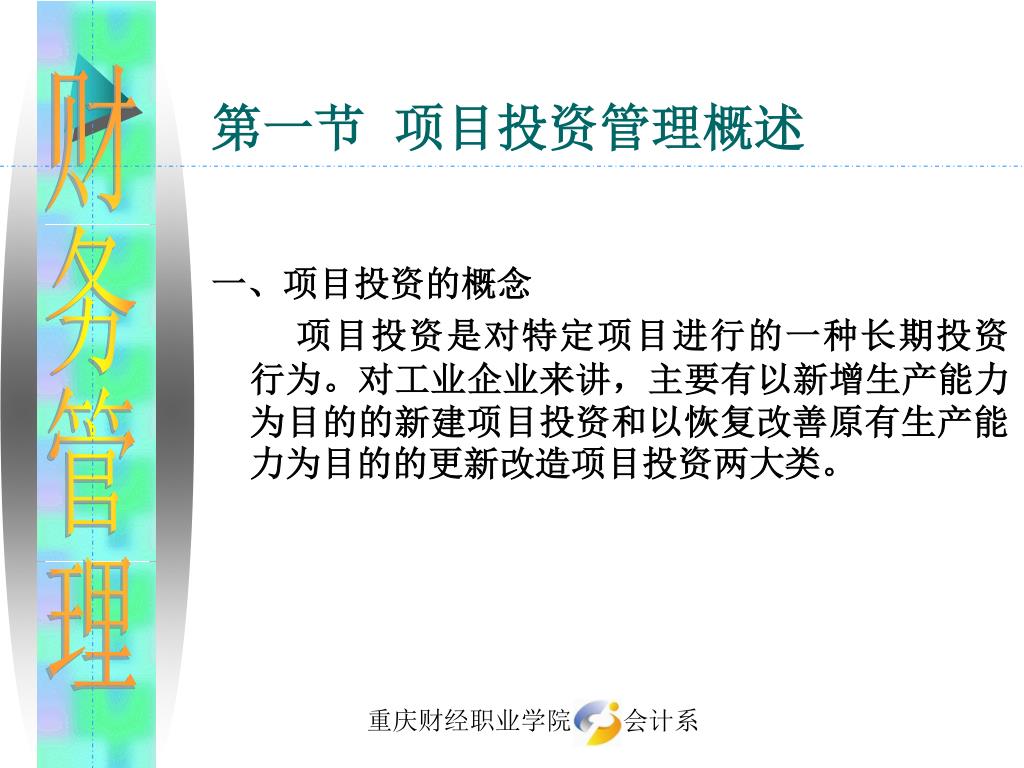 财务管理

第一节 项目投资管理概述

一、项目投资的概念

项目投资是对特定项目进行的一种长期投资行为。对工业企业来讲，主要有以新增生产能力为目的的新建项目投资和以恢复改善原有生产能力为目的的更新改造项目投资两大类。

重庆财经职业学院 会计系